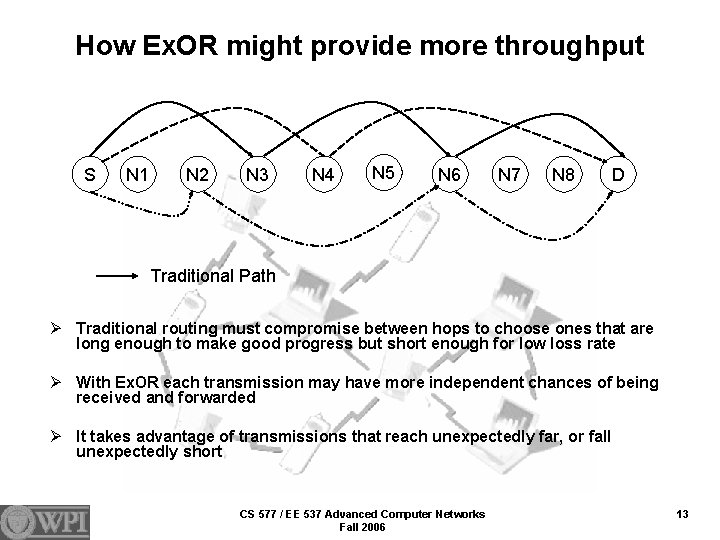 How ExOR might provide more throughput

S N1 N2 N3 N4 N5 N6 N7 N8 D

Traditional Path

➢ Traditional routing must compromise between hops to choose ones that are long enough to make good progress but short enough for low loss rate

➢ With ExOR each transmission may have more independent chances of being received and forwarded

➢ It takes advantage of transmissions that reach unexpectedly far, or fall unexpectedly short

WPI

CS 577 / EE 537 Advanced Computer Networks
Fall 2006

13